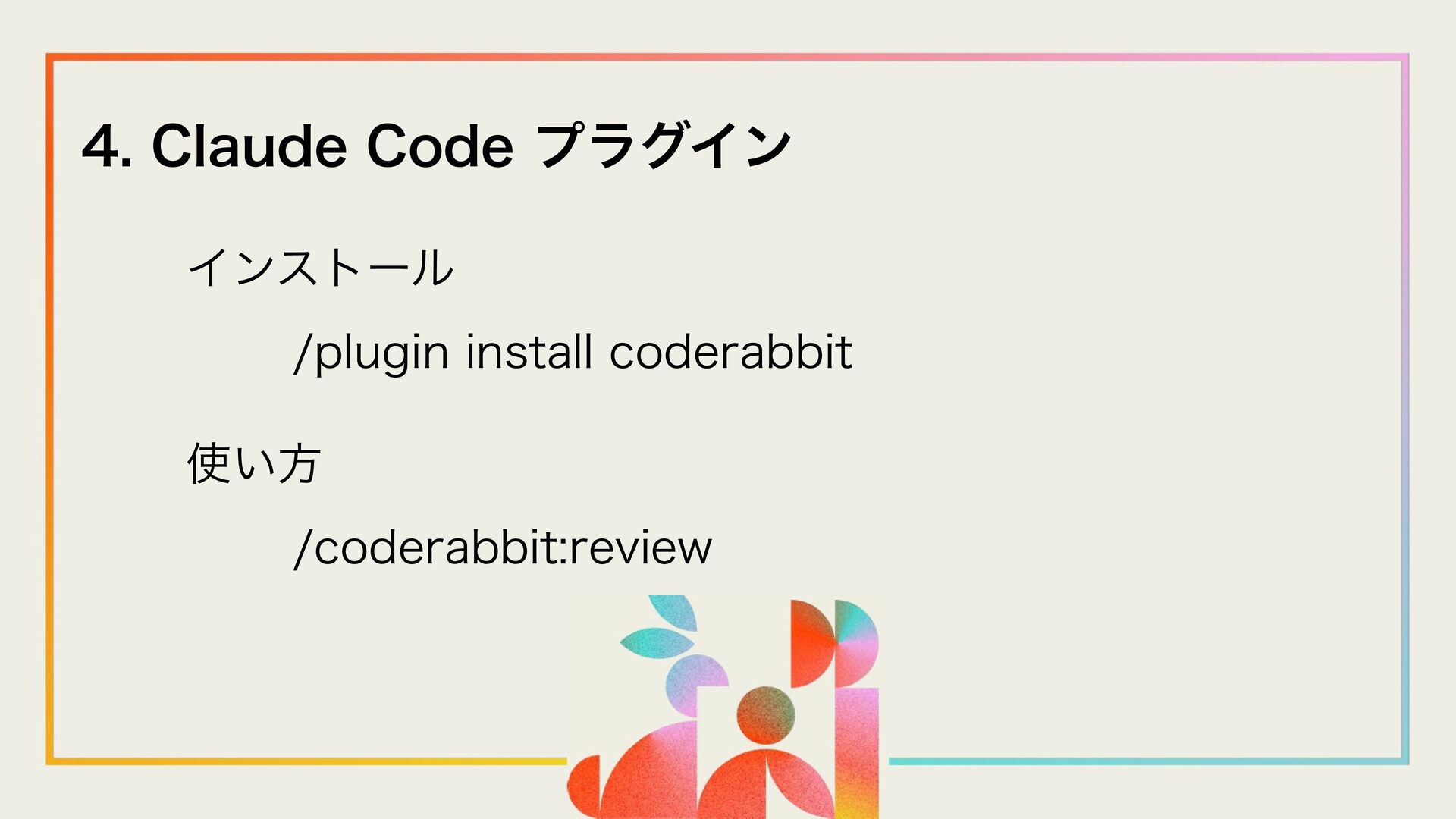 4. Claude Code プラグイン

インストール

/plugin install coderabbit

使い方

/coderabbit:review